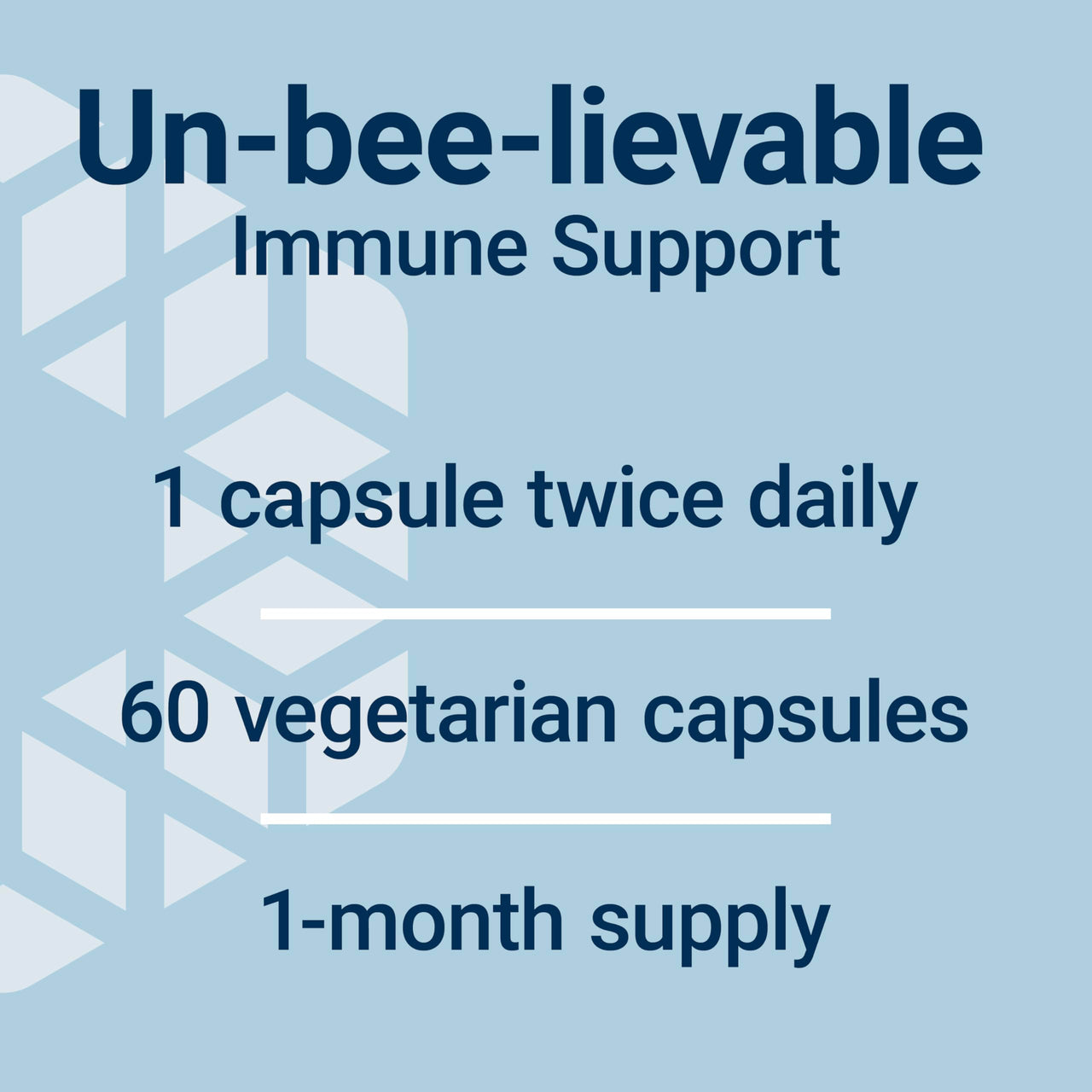 Un-bee-lievable
Immune Support

1 capsule twice daily

60 vegetarian capsules

1-month supply